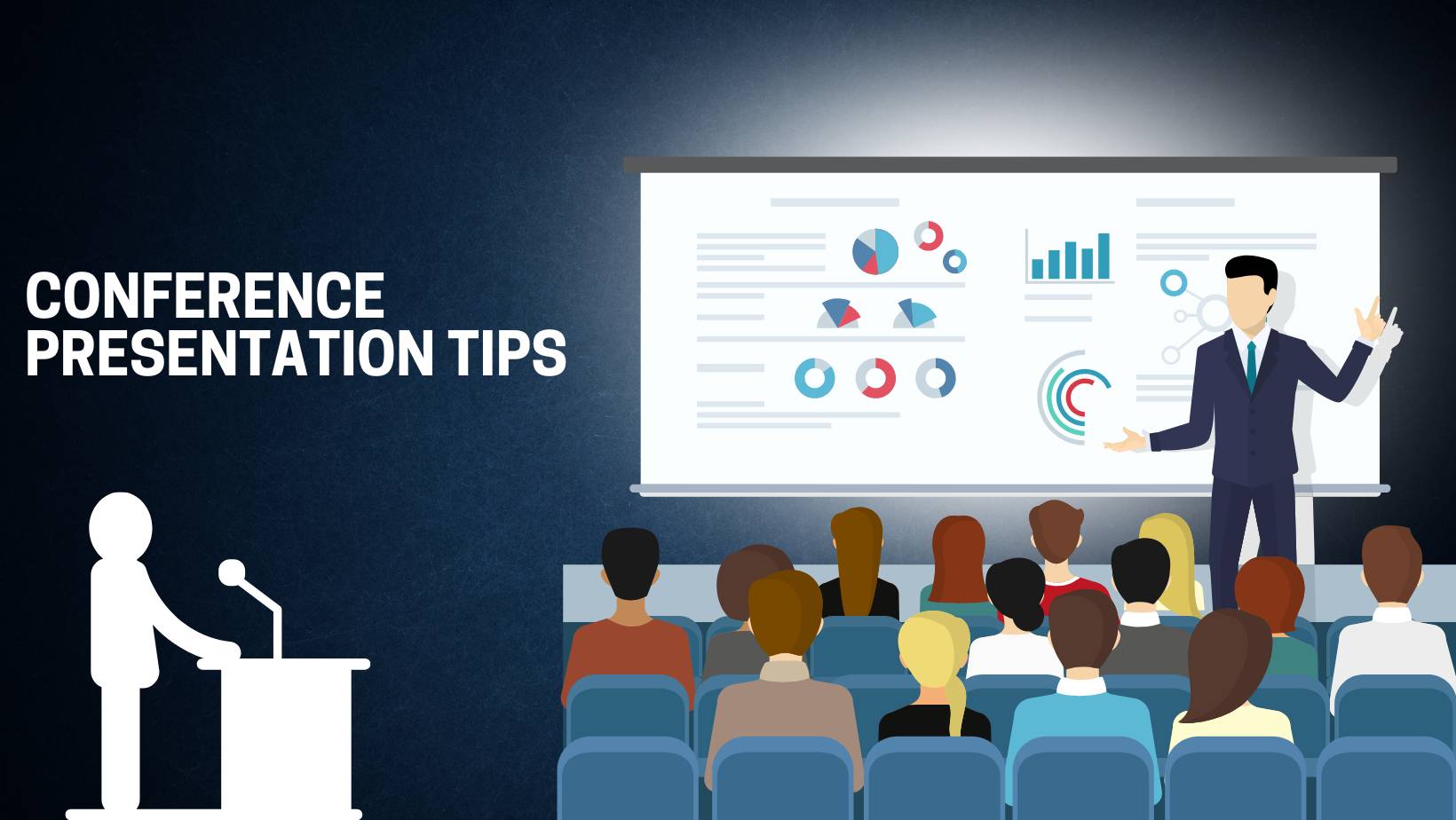 CONFERENCE PRESENTATION TIPS